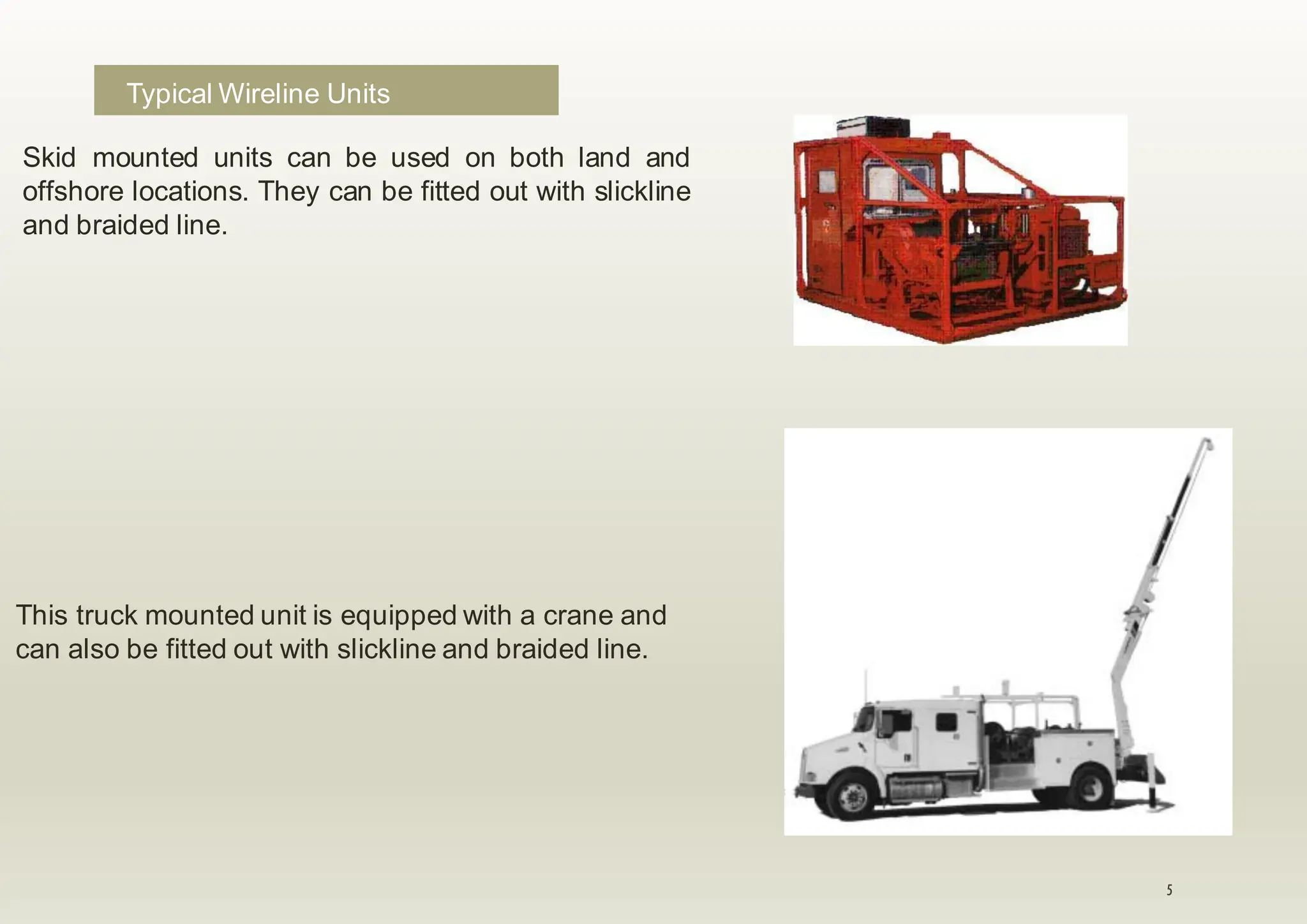 Typical Wireline Units

Skid mounted units can be used on both land and offshore locations. They can be fitted out with slickline and braided line.

This truck mounted unit is equipped with a crane and can also be fitted out with slickline and braided line.

5